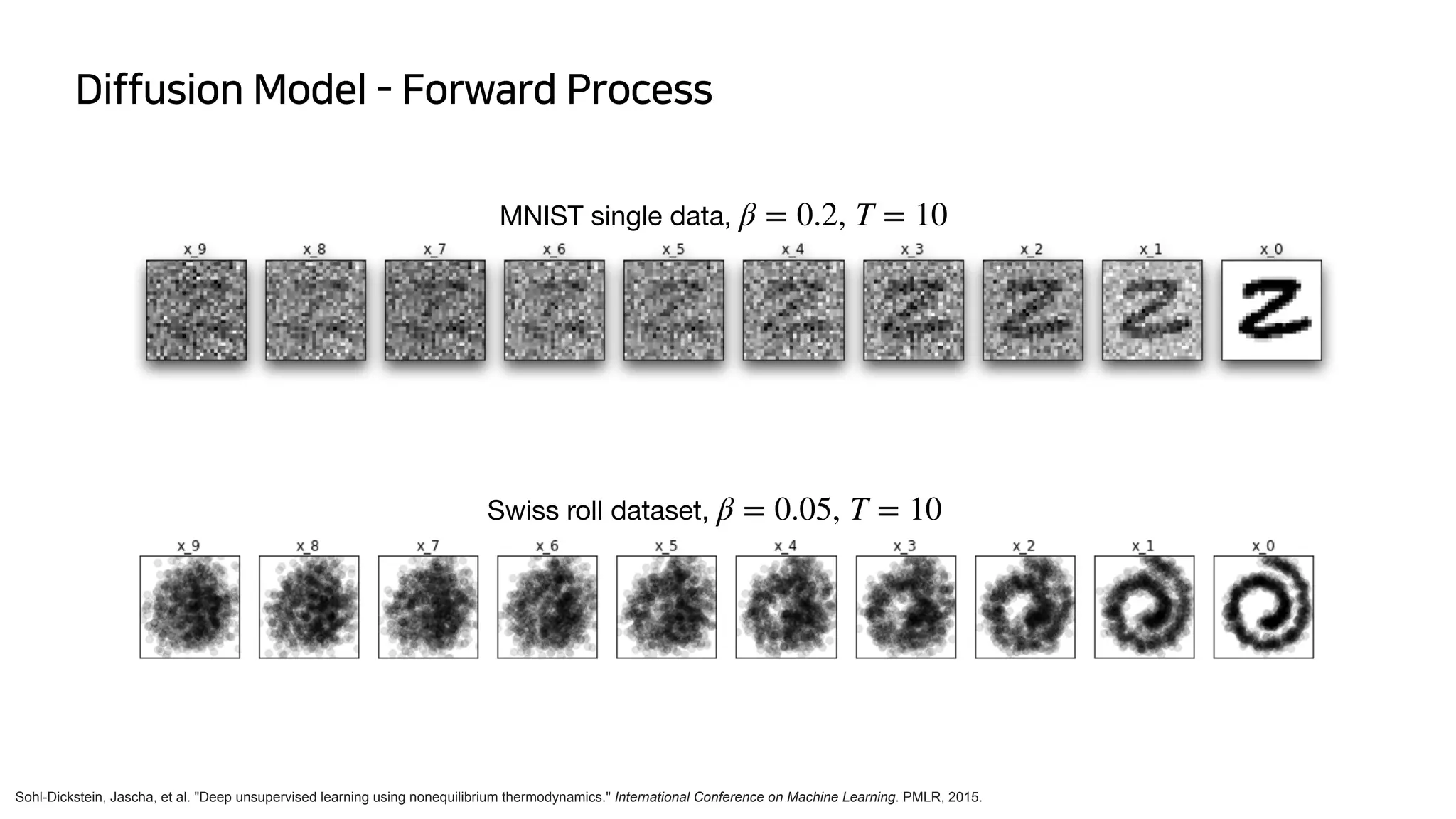 Diffusion Model - Forward Process

MNIST single data, $\beta = 0.2$, $T = 10$

x_9 x_8 x_7 x_6 x_5 x_4 x_3 x_2 x_1 x_0

Swiss roll dataset, $\beta = 0.05$, $T = 10$

x_9 x_8 x_7 x_6 x_5 x_4 x_3 x_2 x_1 x_0

Sohl-Dickstein, Jascha, et al. "Deep unsupervised learning using nonequilibrium thermodynamics." International Conference on Machine Learning. PMLR, 2015.